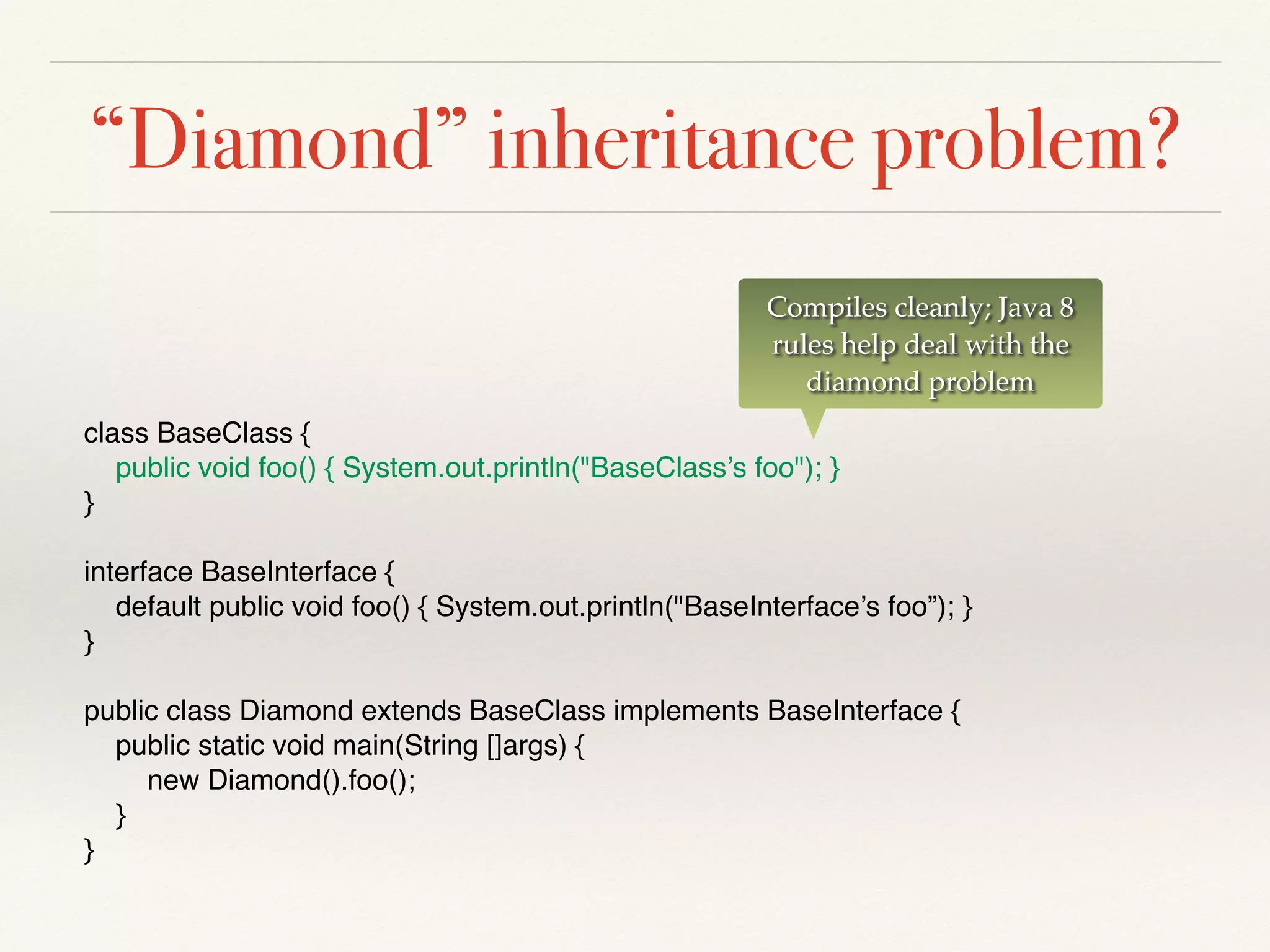 “Diamond” inheritance problem?

Compiles cleanly; Java 8 rules help deal with the diamond problem

class BaseClass {
public void foo() { System.out.println("BaseClass’s foo"); }
}

interface BaseInterface {
default public void foo() { System.out.println("BaseInterface’s foo”); }
}

public class Diamond extends BaseClass implements BaseInterface {
public static void main(String []args) {
new Diamond().foo();
}
}